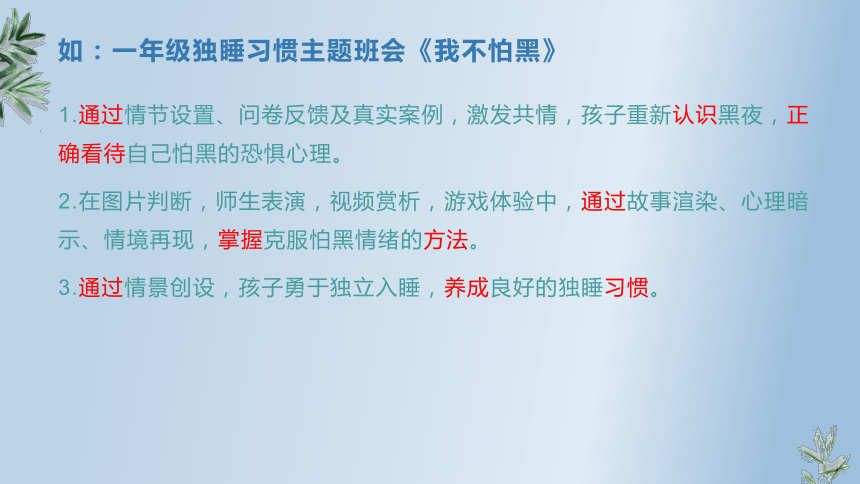 如：一年级独睡习惯主题班会《我不怕黑》

1.通过情节设置、问卷反馈及真实案例，激发共情，孩子重新认识黑夜，正确看待自己怕黑的恐惧心理。

2.在图片判断，师生表演，视频赏析，游戏体验中，通过故事渲染、心理暗示、情境再现，掌握克服怕黑情绪的方法。

3.通过情景创设，孩子勇于独立入睡，养成良好的独睡习惯。